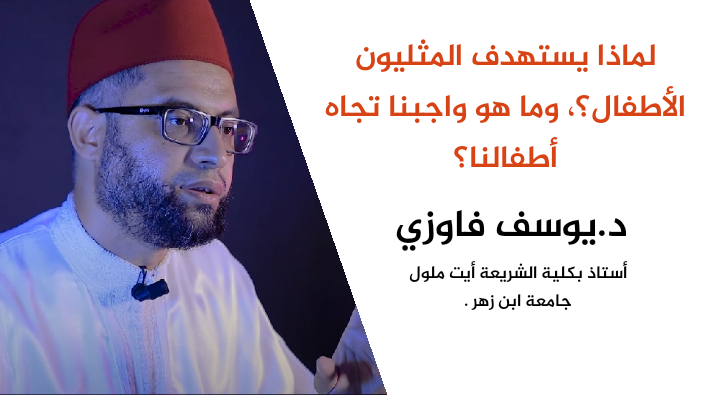 لماذا يستهدف المثليون الأطفال؟، وما هو واجبنا تجاه أطفالنا؟

د.يوسف فاوزي

أستاذ بكلية الشريعة أيت ملول
جامعة ابن زهر .